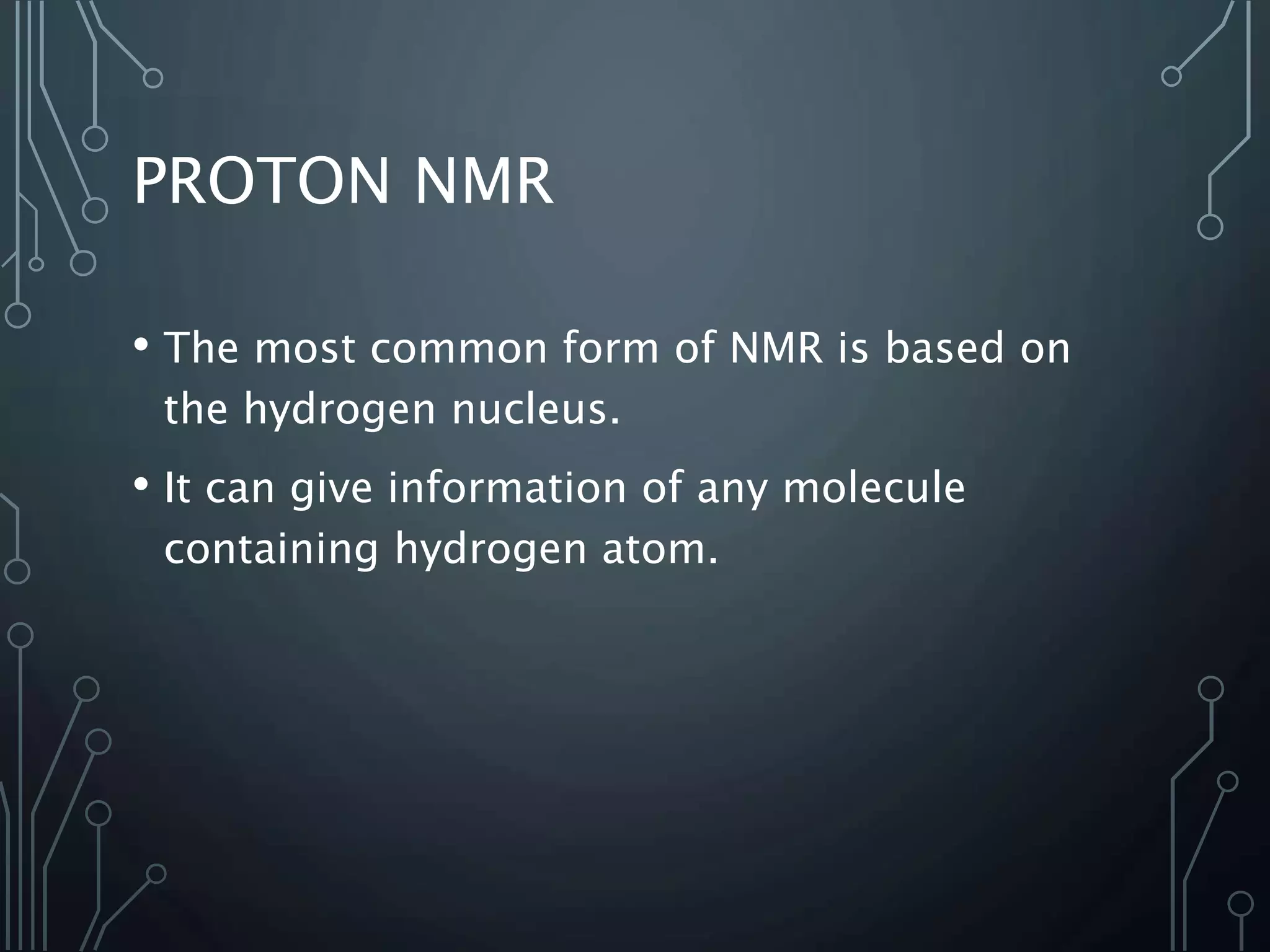 PROTON NMR

• The most common form of NMR is based on the hydrogen nucleus.

• It can give information of any molecule containing hydrogen atom.